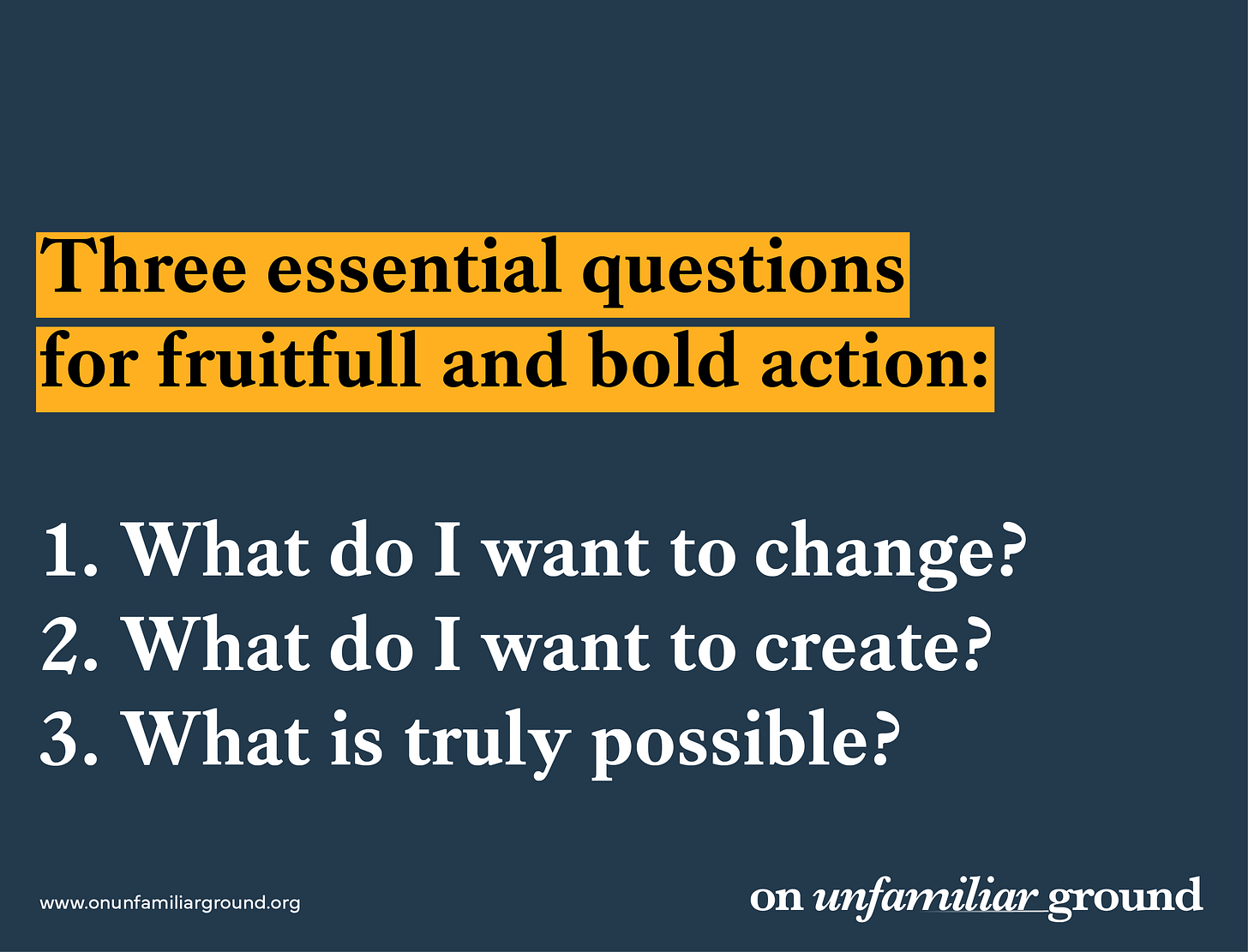 Three essential questions for fruitfull and bold action:

1. What do I want to change?
2. What do I want to create?
3. What is truly possible?

www.onunfamiliarground.org

on unfamiliar ground